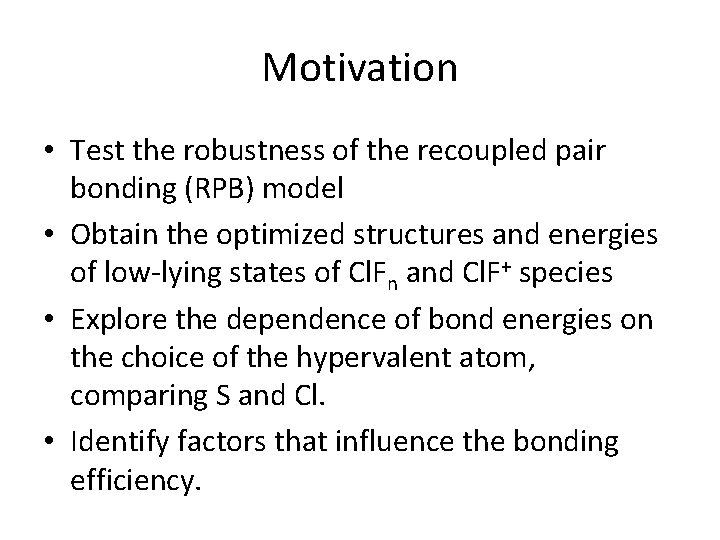 Motivation

• Test the robustness of the recoupled pair bonding (RPB) model
• Obtain the optimized structures and energies of low-lying states of $ClF_n$ and $ClF^+$ species
• Explore the dependence of bond energies on the choice of the hypervalent atom, comparing S and Cl.
• Identify factors that influence the bonding efficiency.